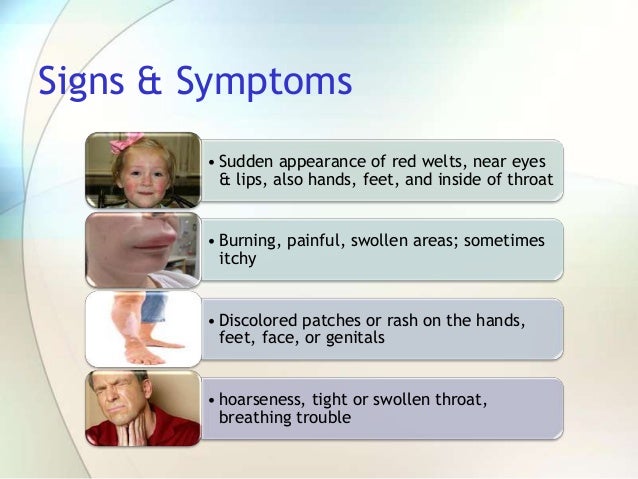 Signs & Symptoms

• Sudden appearance of red welts, near eyes & lips, also hands, feet, and inside of throat

• Burning, painful, swollen areas; sometimes itchy

• Discolored patches or rash on the hands, feet, face, or genitals

• hoarseness, tight or swollen throat, breathing trouble